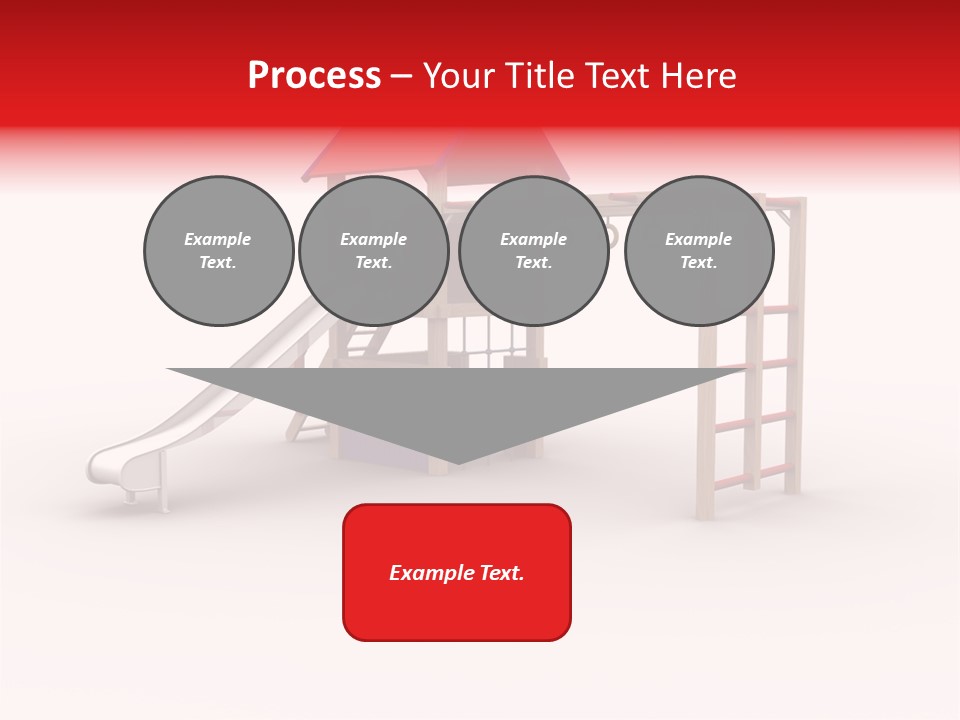 Process – Your Title Text Here

Example Text.

Example Text.

Example Text.

Example Text.

Example Text.